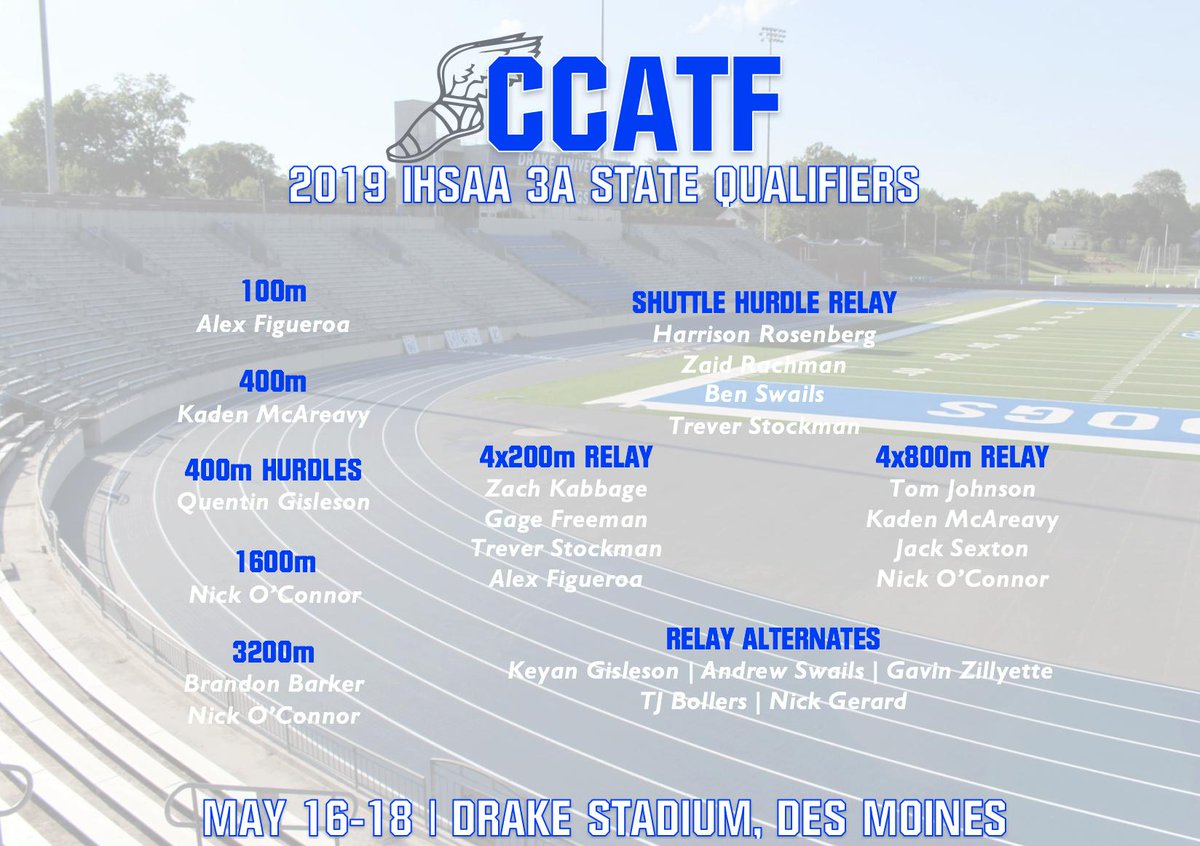 CCATF
2019 IHSAA 3A STATE QUALIFIERS

100m
Alex Figueroa

400m
Kaden McAreavy

400m HURDLES
Quentin Gisleson

1600m
Nick O'Connor

3200m
Brandon Barker
Nick O'Connor

SHUTTLE HURDLE RELAY
Harrison Rosenberg
Zaid Rachman
Ben Swails
Trever Stockman

4x200m RELAY
Zach Kabbage
Gage Freeman
Trever Stockman
Alex Figueroa

4x800m RELAY
Tom Johnson
Kaden McAreavy
Jack Sexton
Nick O'Connor

RELAY ALTERNATES
Keyan Gisleson | Andrew Swails | Gavin Zillyette
TJ Bollers | Nick Gerard

MAY 16-18 | DRAKE STADIUM, DES MOINES